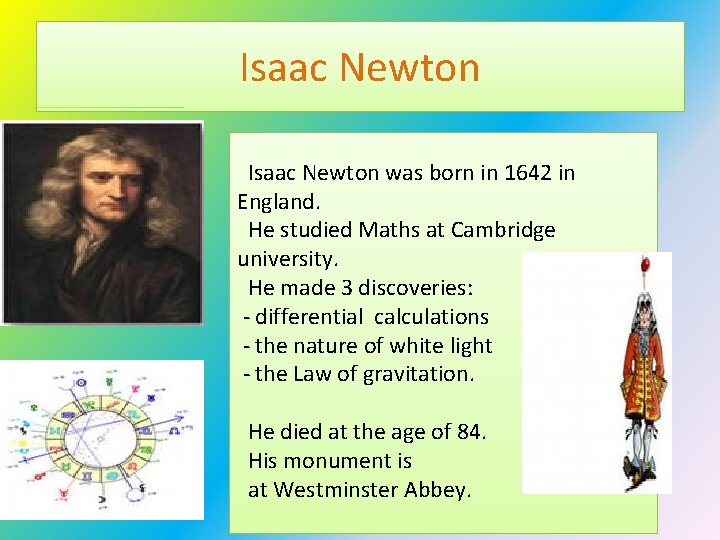 Isaac Newton

Isaac Newton was born in 1642 in England.

He studied Maths at Cambridge university.

He made 3 discoveries:
- differential calculations
- the nature of white light
- the Law of gravitation.

He died at the age of 84.
His monument is at Westminster Abbey.